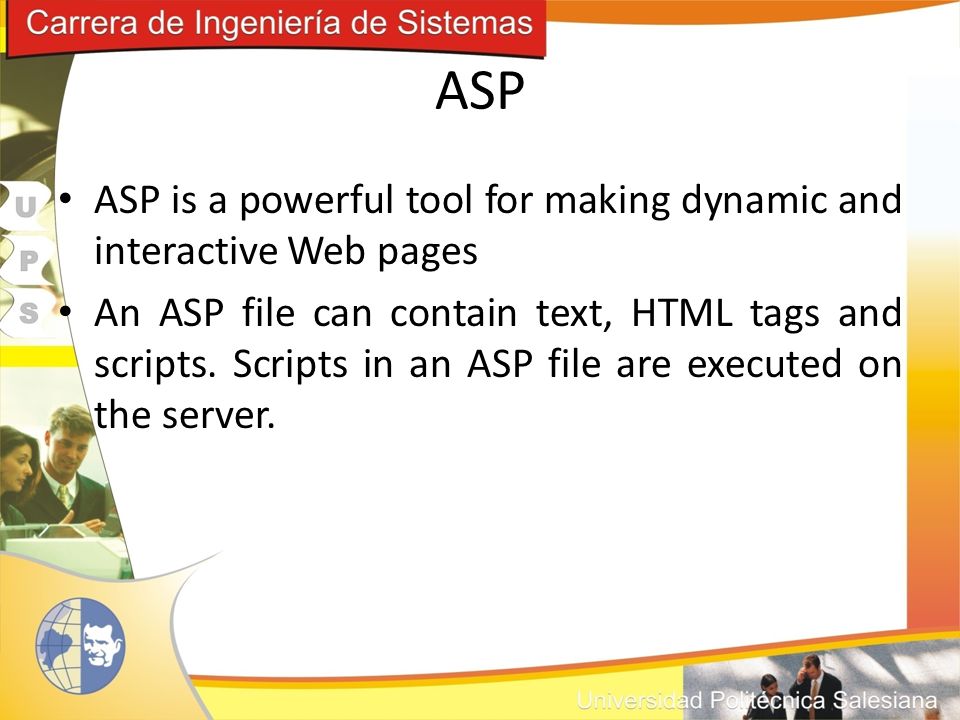 Carrera de Ingeniería de Sistemas

ASP

U
P
S

• ASP is a powerful tool for making dynamic and interactive Web pages

• An ASP file can contain text, HTML tags and scripts. Scripts in an ASP file are executed on the server.

Universidad Politécnica Salesiana